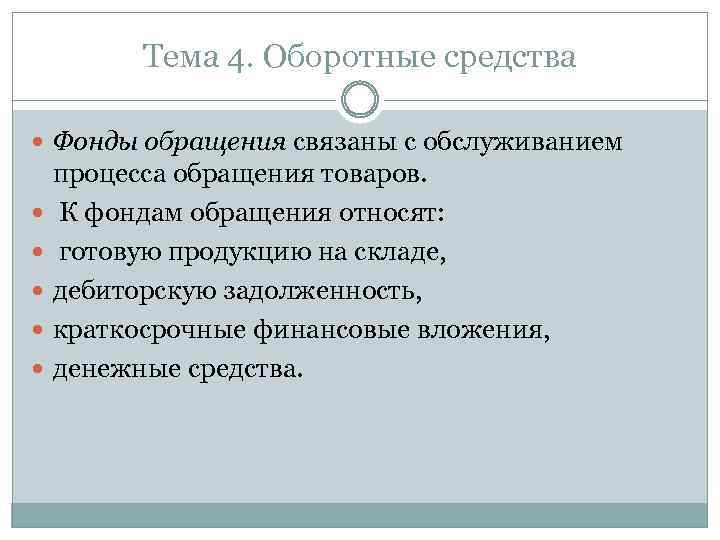 Тема 4. Оборотные средства

Фонды обращения связаны с обслуживанием процесса обращения товаров.

К фондам обращения относят:

готовую продукцию на складе,

дебиторскую задолженность,

краткосрочные финансовые вложения,

денежные средства.